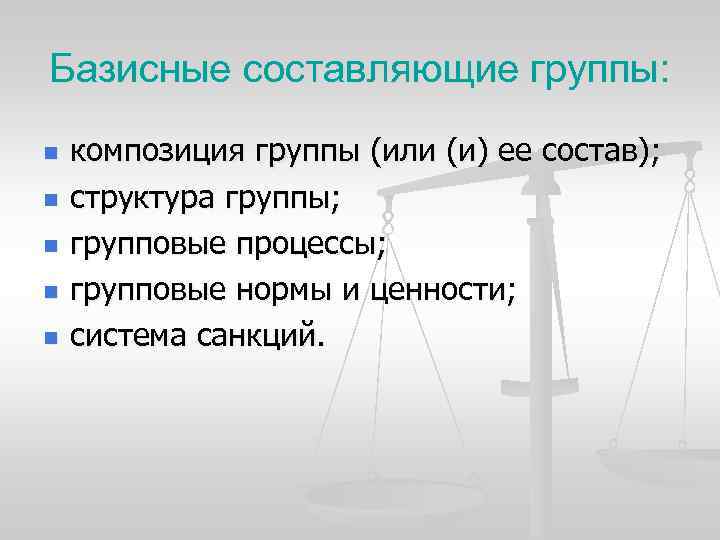 Базисные составляющие группы:

- композиция группы (или (и) ее состав);
- структура группы;
- групповые процессы;
- групповые нормы и ценности;
- система санкций.